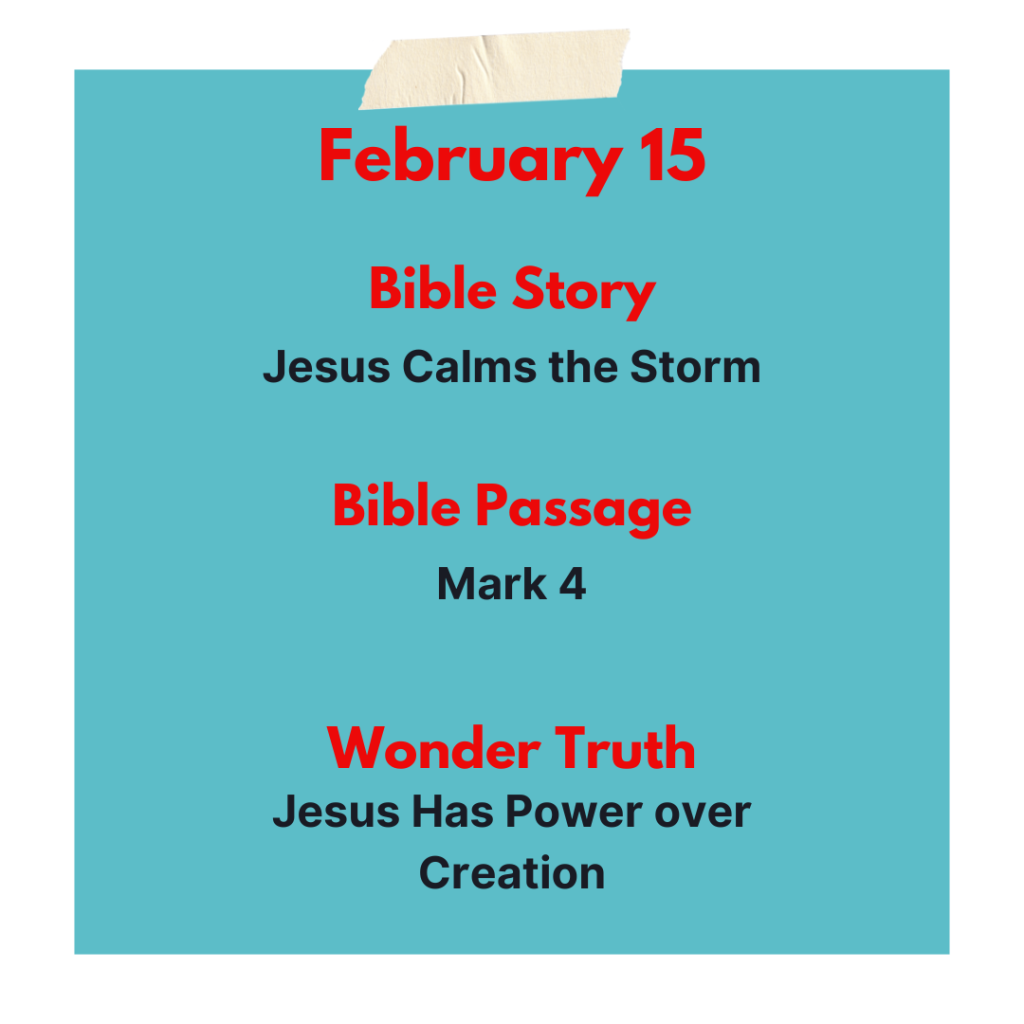 February 15

Bible Story

Jesus Calms the Storm

Bible Passage

Mark 4

Wonder Truth

Jesus Has Power over Creation